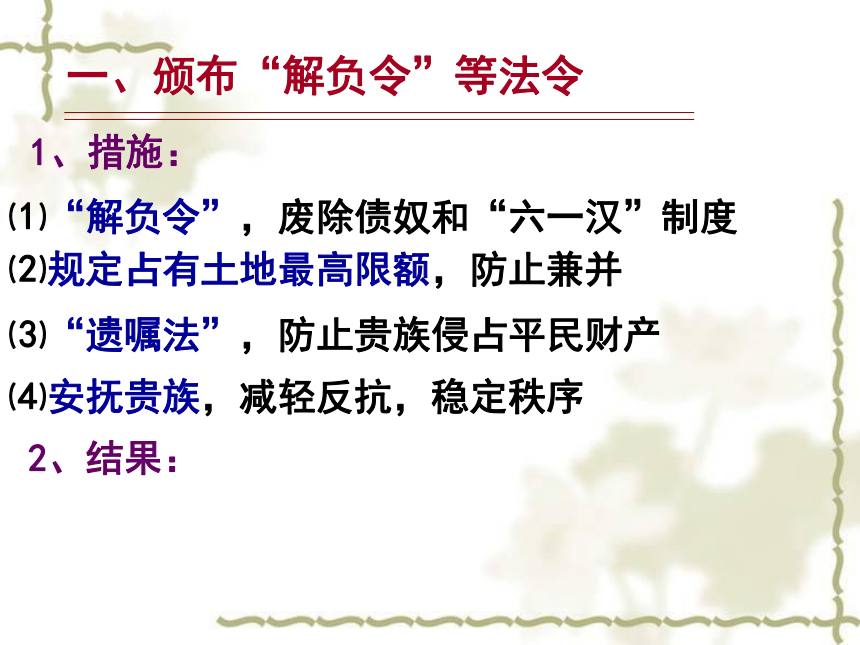 一、颁布“解负令”等法令

1、措施：

⑴“解负令”，废除债奴和“六一汉”制度

⑵规定占有土地最高限额，防止兼并

⑶“遗嘱法”，防止贵族侵占平民财产

⑷安抚贵族，减轻反抗，稳定秩序

2、结果：